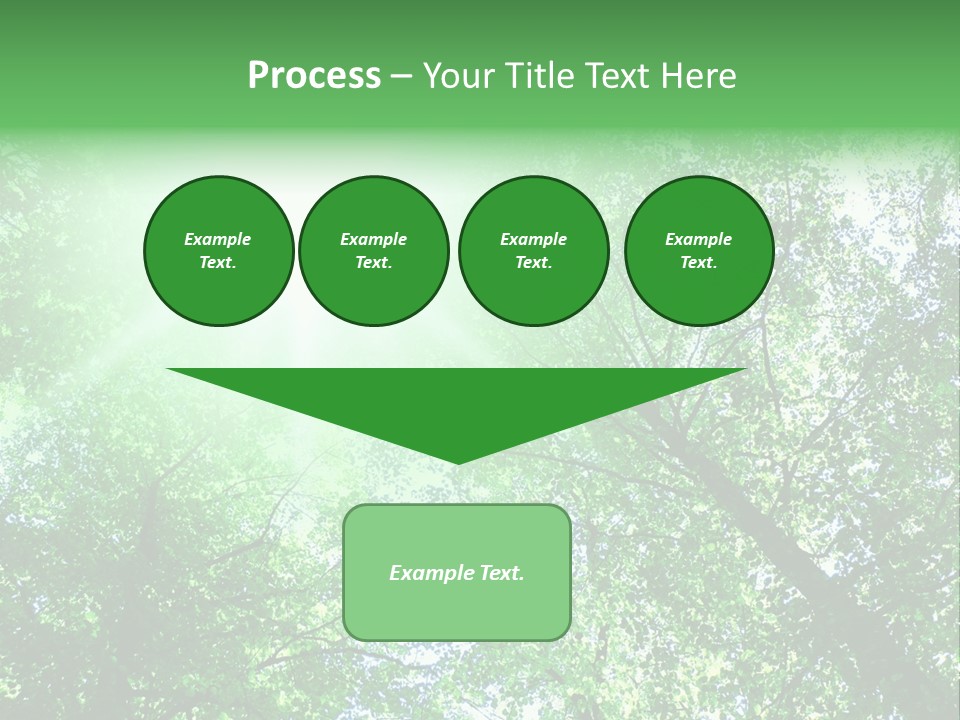 Process – Your Title Text Here

Example Text.

Example Text.

Example Text.

Example Text.

Example Text.